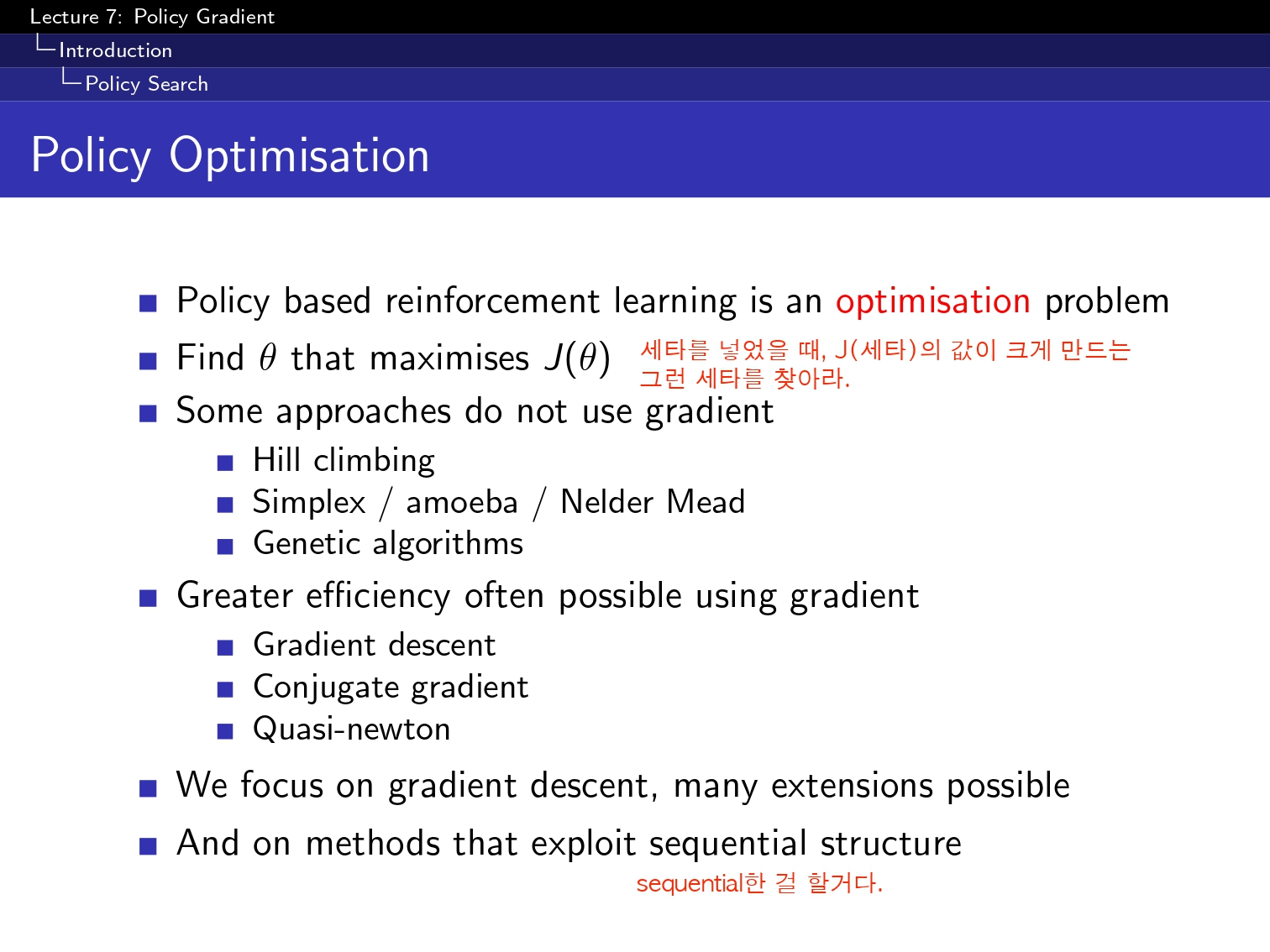 Lecture 7: Policy Gradient
Introduction
Policy Search

Policy Optimisation

Policy based reinforcement learning is an optimisation problem

Find $\theta$ that maximises $J(\theta)$ 세타를 넣었을 때, J(세타)의 값이 크게 만드는 그런 세타를 찾아라.

Some approaches do not use gradient

Hill climbing

Simplex / amoeba / Nelder Mead

Genetic algorithms

Greater efficiency often possible using gradient

Gradient descent

Conjugate gradient

Quasi-newton

We focus on gradient descent, many extensions possible

And on methods that exploit sequential structure

sequential한 걸 할거다.